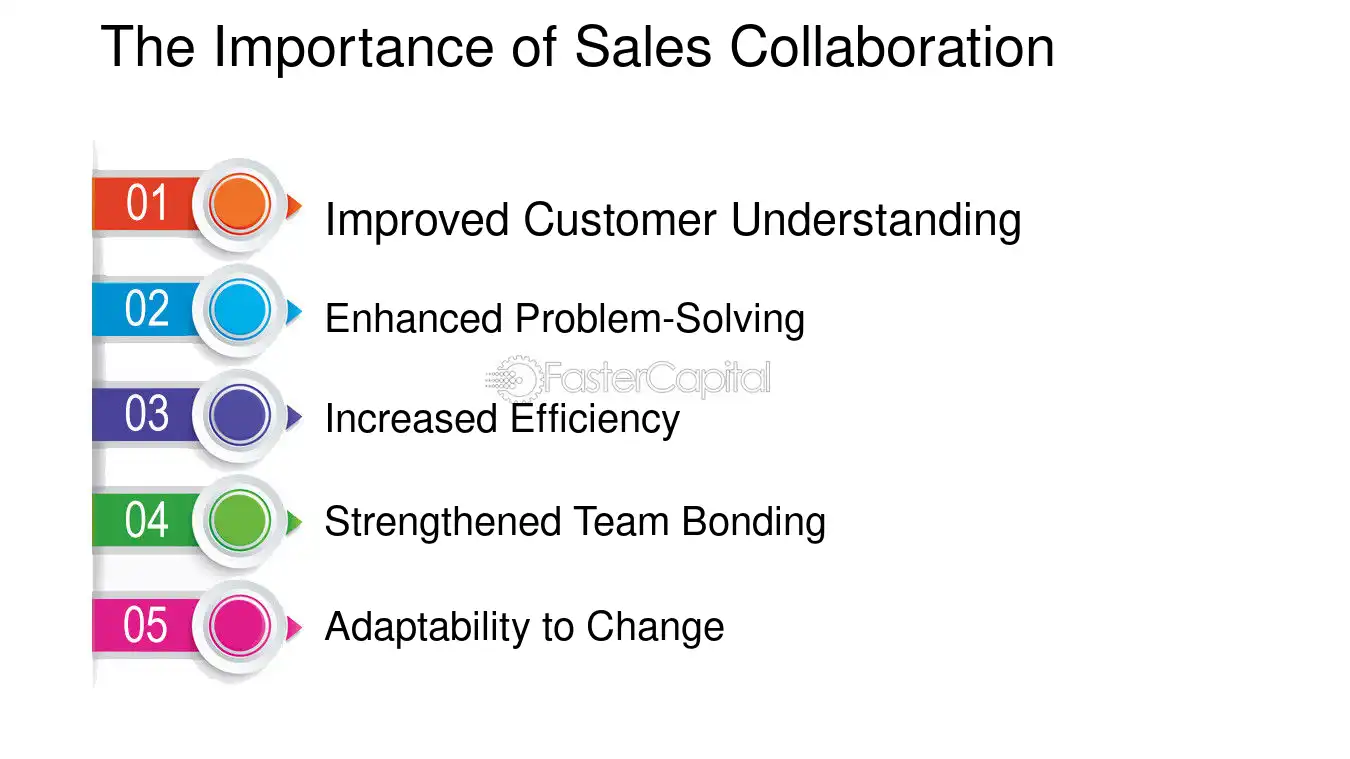 The Importance of Sales Collaboration

01 Improved Customer Understanding

02 Enhanced Problem-Solving

FasterCapital

03 Increased Efficiency

04 Strengthened Team Bonding

05 Adaptability to Change